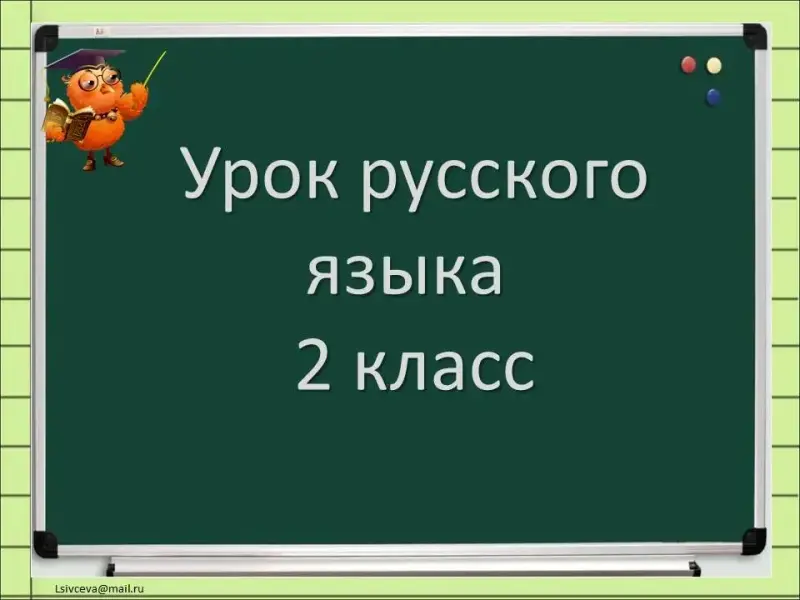 Урок русского языка
2 класс

Lsivceva@mail.ru